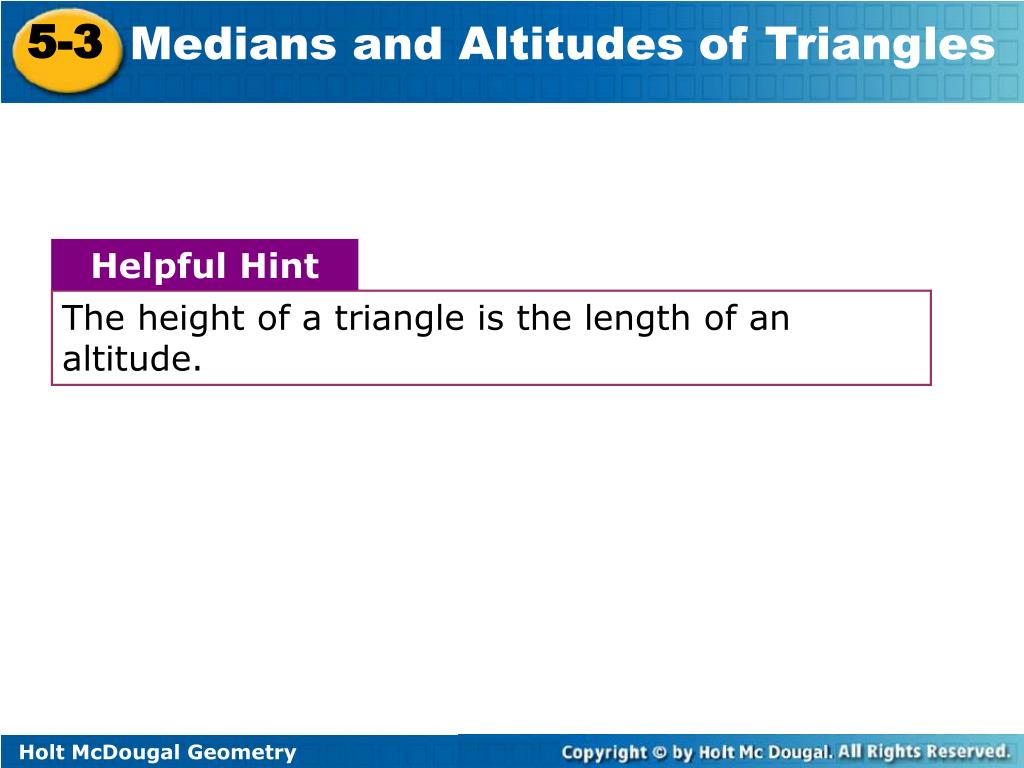 5-3 Medians and Altitudes of Triangles

Helpful Hint

The height of a triangle is the length of an altitude.

Holt McDougal Geometry

Copyright © by Holt Mc Dougal. All Rights Reserved.